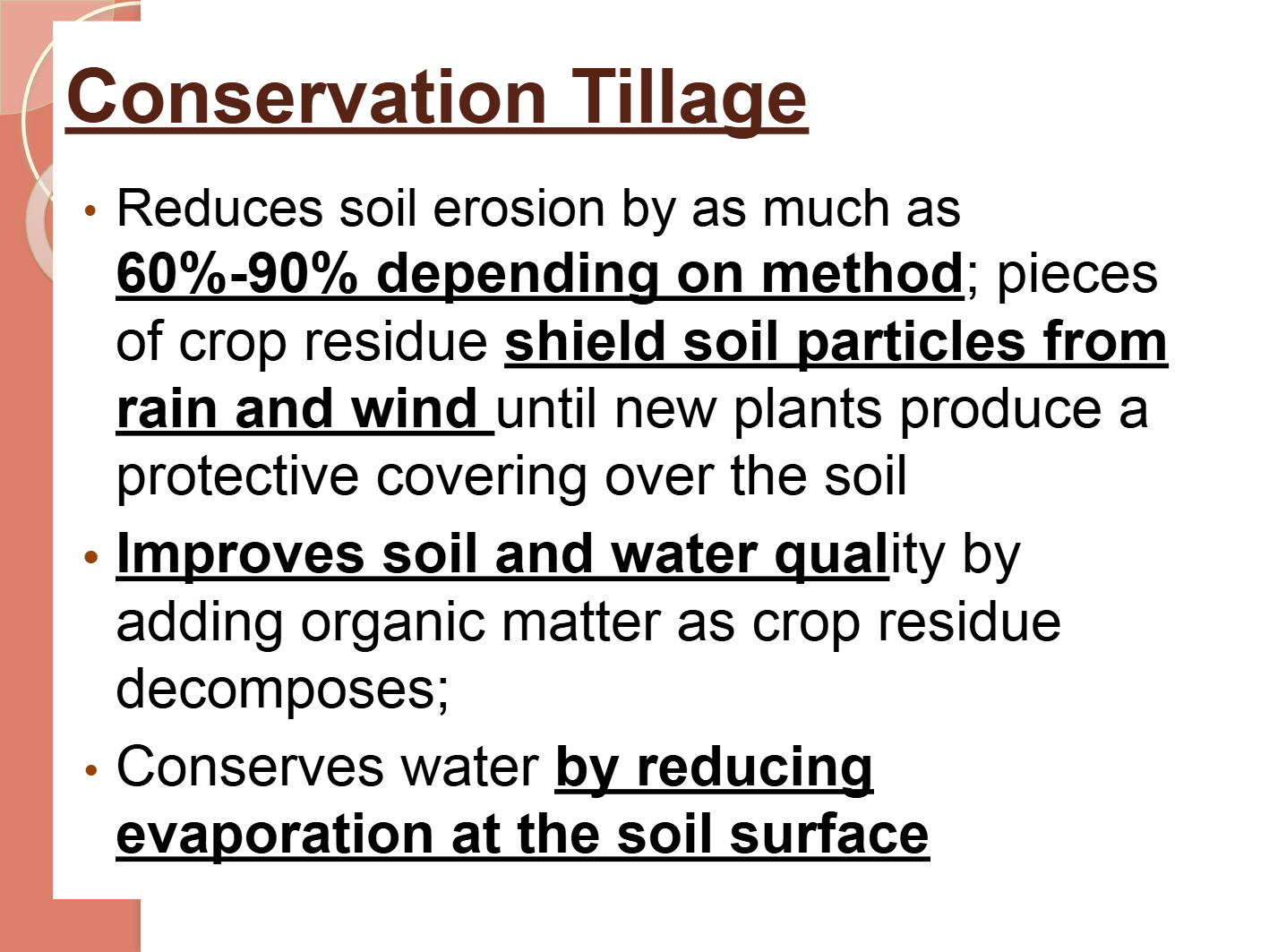 Conservation Tillage

• Reduces soil erosion by as much as 60%-90% depending on method; pieces of crop residue shield soil particles from rain and wind until new plants produce a protective covering over the soil

• Improves soil and water quality by adding organic matter as crop residue decomposes;

• Conserves water by reducing evaporation at the soil surface